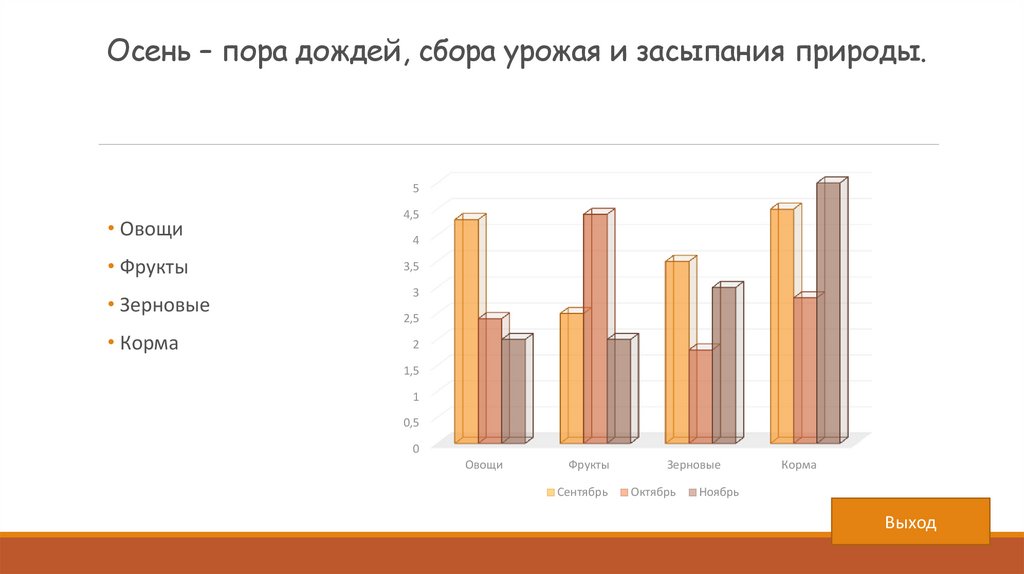 Осень – пора дождей, сбора урожая и засыпания природы.

• Овощи
• Фрукты
• Зерновые
• Корма

5
4,5
4
3,5
3
2,5
2
1,5
1
0,5
0

Овощи Фрукты Зерновые Корма

Сентябрь Октябрь Ноябрь

Выход